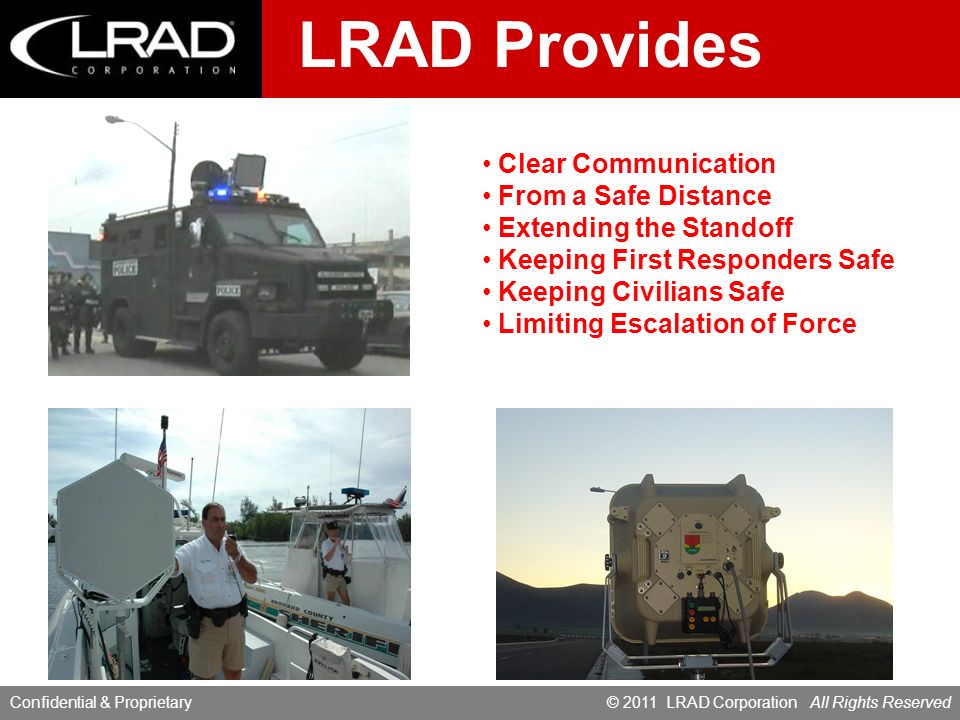 LRAD CORPORATION

LRAD Provides

• Clear Communication
• From a Safe Distance
• Extending the Standoff
• Keeping First Responders Safe
• Keeping Civilians Safe
• Limiting Escalation of Force

POLICE

POLICE

BROWARD COUNTY

SHERIFF

Confidential & Proprietary

© 2011 LRAD Corporation All Rights Reserved